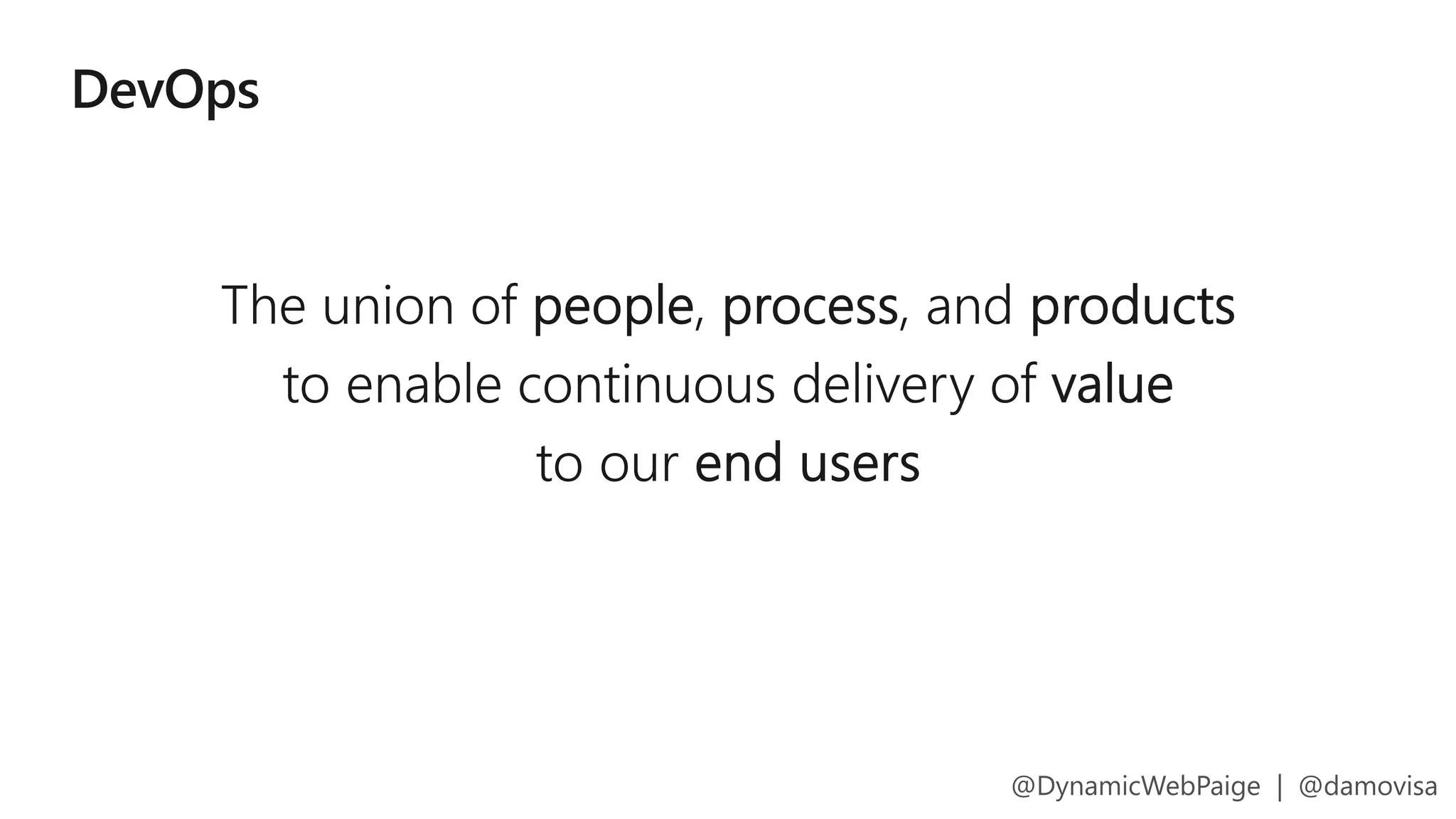 DevOps

The union of people, process, and products to enable continuous delivery of value to our end users

@DynamicWebPaige | @damovisa